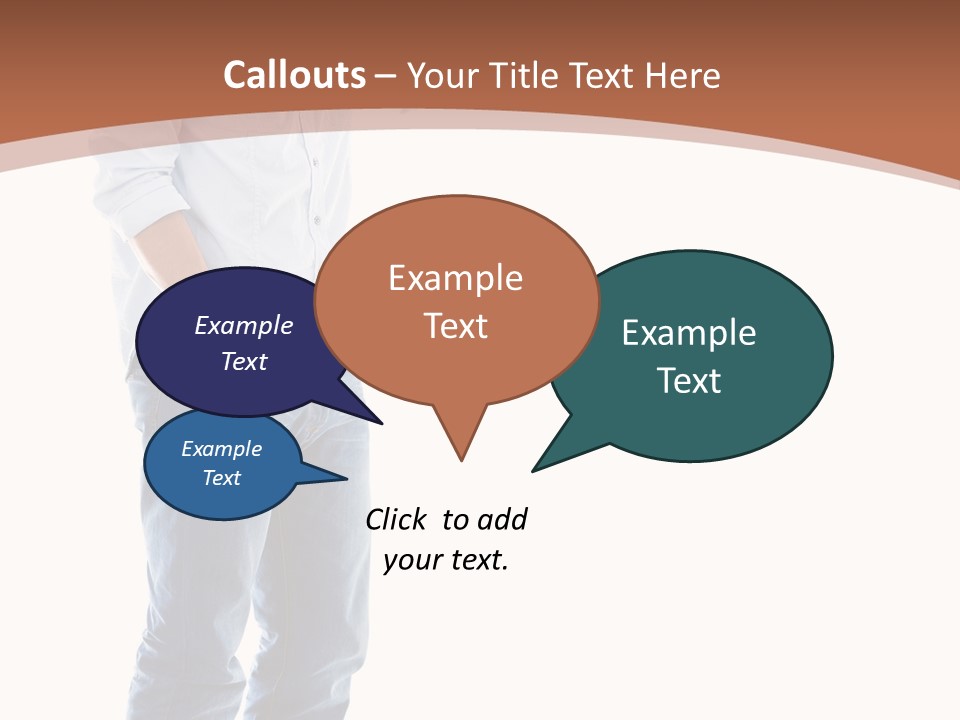 Callouts – Your Title Text Here

Example Text

Example Text

Example Text

Example Text

Click to add your text.